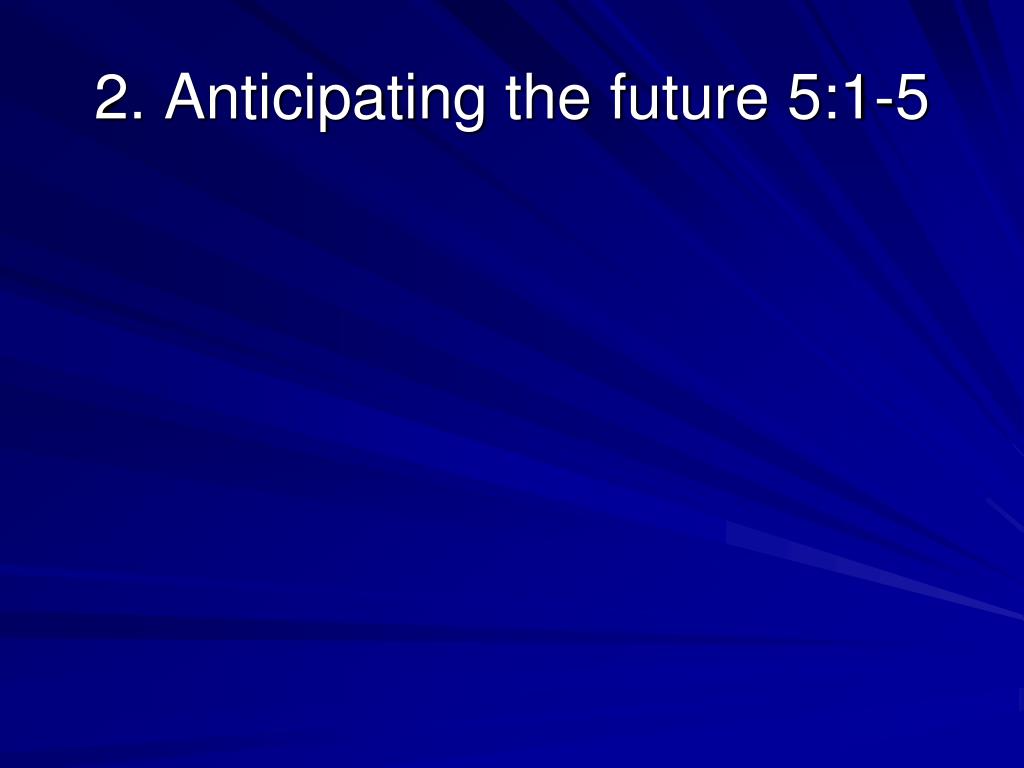 2. Anticipating the future 5:1-5